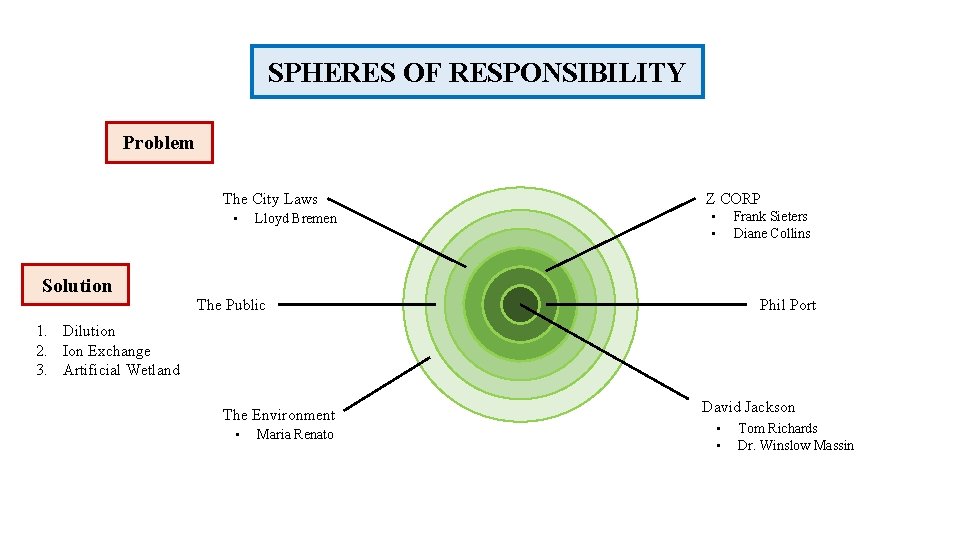 SPHERES OF RESPONSIBILITY

Problem

Solution

1. Dilution
2. Ion Exchange
3. Artificial Wetland

The City Laws
• Lloyd Bremen

The Public

The Environment
• Maria Renato

Z CORP
• Frank Sieters
• Diane Collins

Phil Port

David Jackson
• Tom Richards
• Dr. Winslow Massin